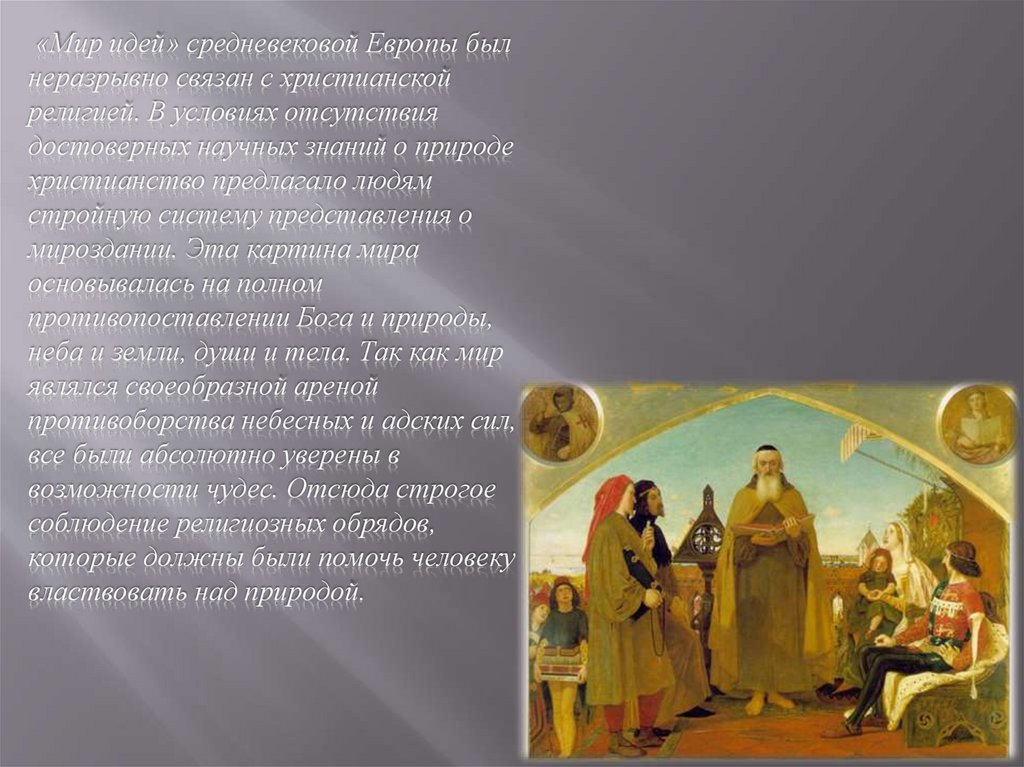 «Мир идей» средневековой Европы был неразрывно связан с христианской религией. В условиях отсутствия достоверных научных знаний о природе христианство предлагало людям стройную систему представления о мироздании. Эта картина мира основывалась на полном противопоставлении Бога и природы, неба и земли, души и тела. Так как мир являлся своеобразной ареной противоборства небесных и адских сил, все были абсолютно уверены в возможности чудес. Отсюда строгое соблюдение религиозных обрядов, которые должны были помочь человеку властвовать над природой.